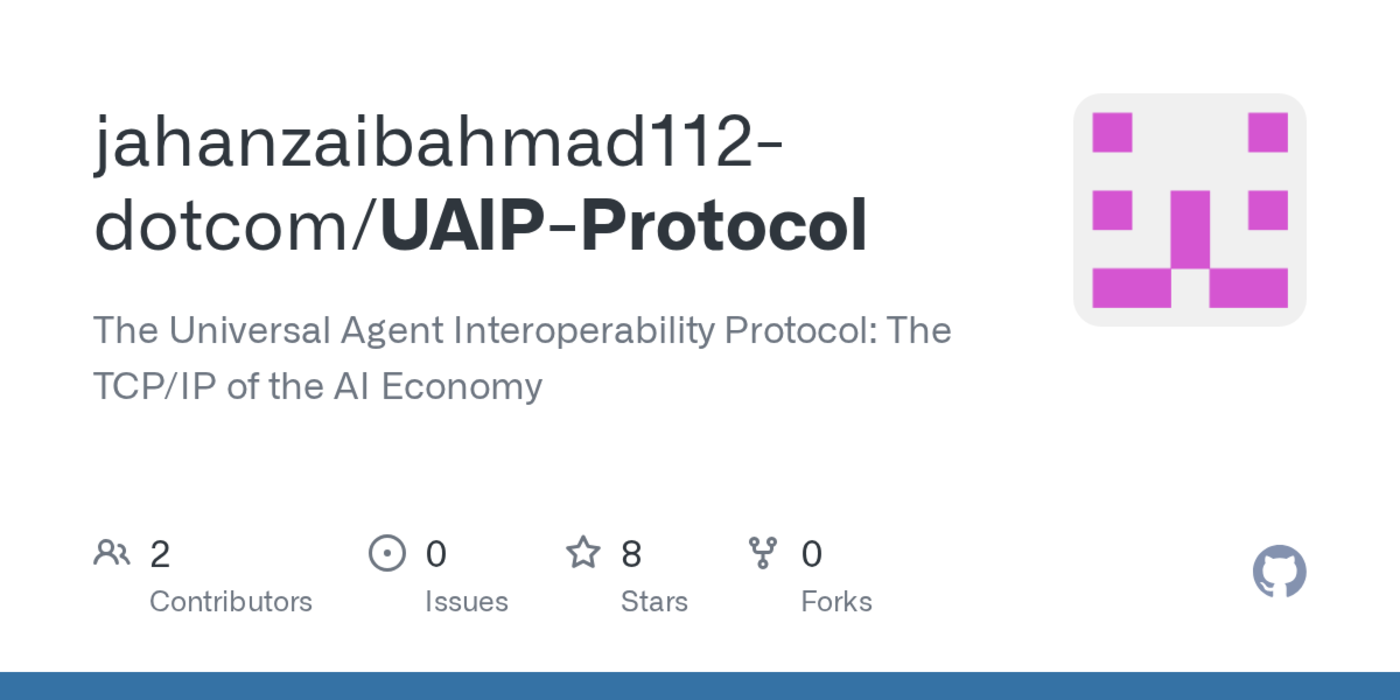 jahanzaibahmad112-dotcom/UAIP-Protocol

The Universal Agent Interoperability Protocol: The TCP/IP of the AI Economy

2 Contributors

0 Issues

8 Stars

0 Forks